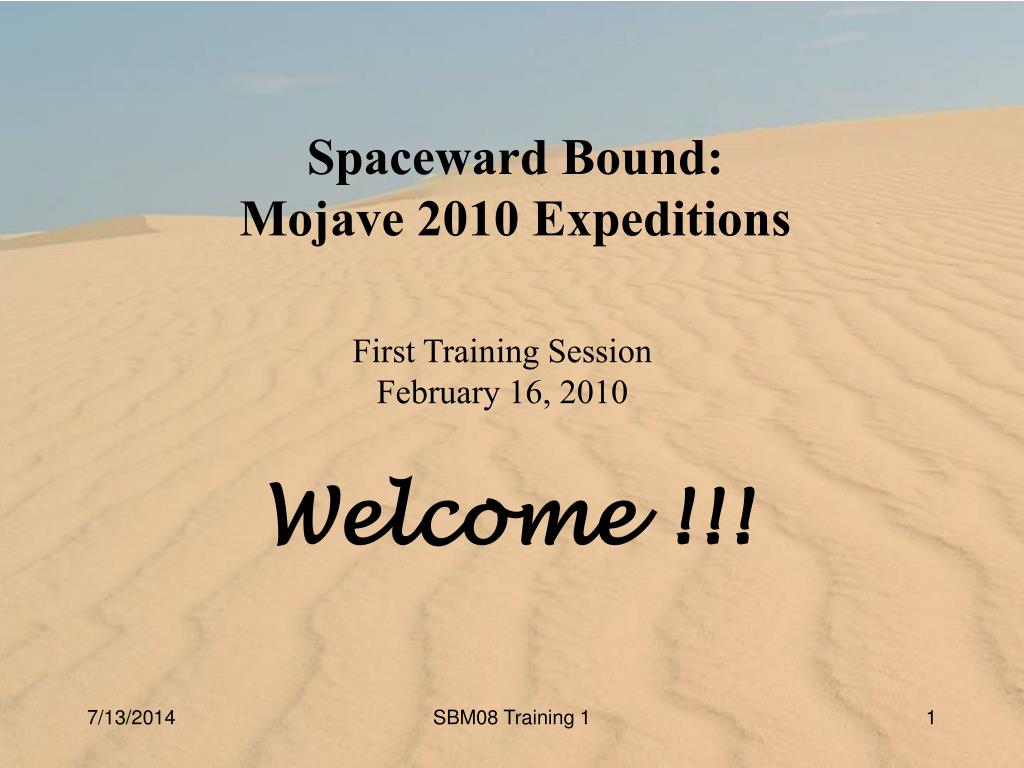 Spaceward Bound:
Mojave 2010 Expeditions

First Training Session
February 16, 2010

Welcome !!!

7/13/2014

SBM08 Training 1

1